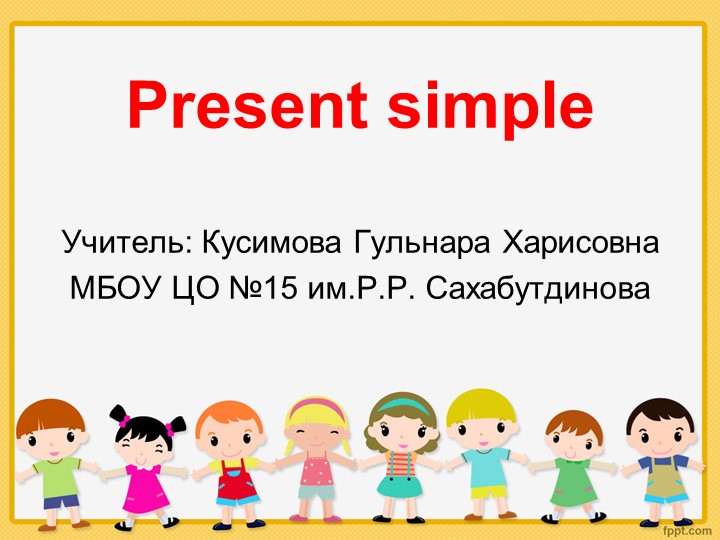 Present simple

Учитель: Кусимова Гульнара Харисовна
МБОУ ЦО №15 им.Р.Р. Сахабутдинова

fppt.com